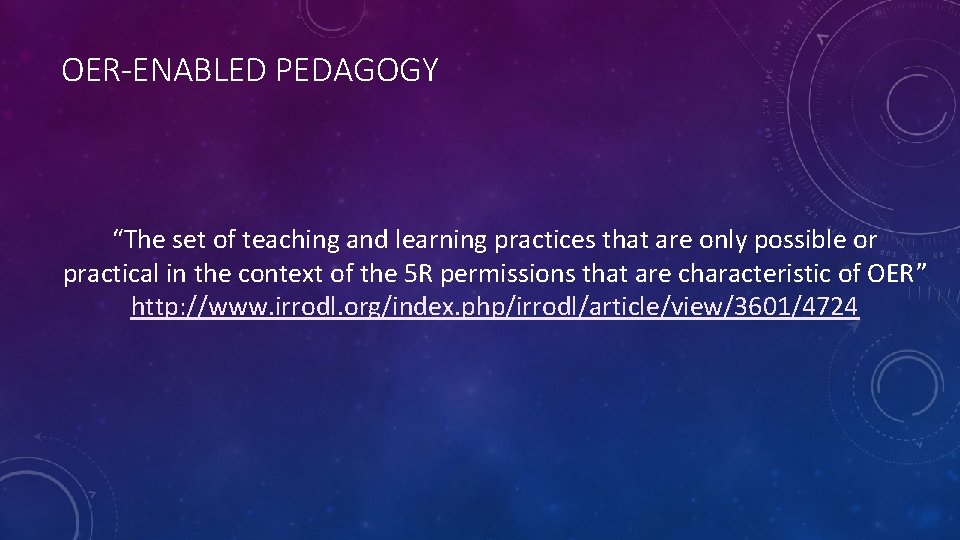 OER-ENABLED PEDAGOGY

“The set of teaching and learning practices that are only possible or practical in the context of the 5R permissions that are characteristic of OER” http://www.irrodl.org/index.php/irrodl/article/view/3601/4724